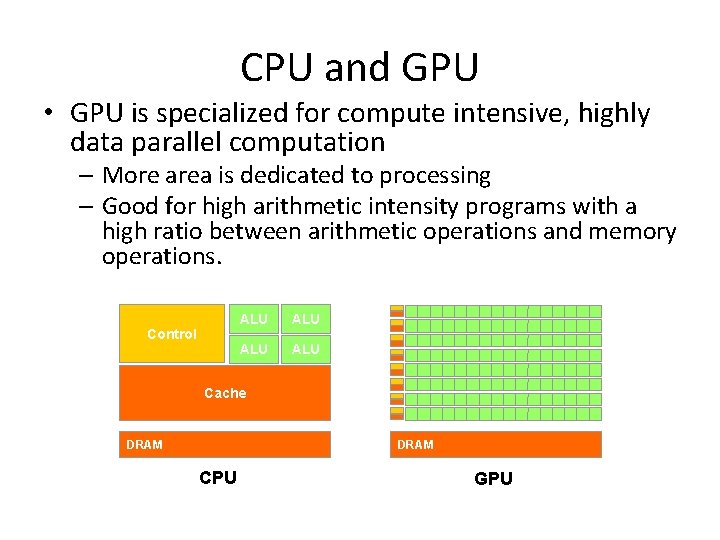 CPU and GPU

• GPU is specialized for compute intensive, highly data parallel computation

– More area is dedicated to processing

– Good for high arithmetic intensity programs with a high ratio between arithmetic operations and memory operations.

Control
ALU
ALU
ALU
ALU
Cache
DRAM
CPU

DRAM
GPU